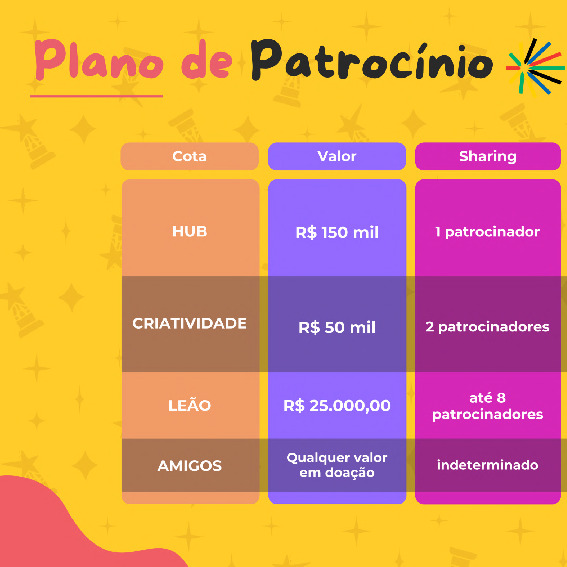 Plano de Patrocínio

| Cota | Valor | Sharing |
|---|---|---|
| HUB | R$ 150 mil | 1 patrocinador |
| CRIATIVIDADE | R$ 50 mil | 2 patrocinadores |
| LEÃO | R$ 25.000,00 | até 8 patrocinadores |
| AMIGOS | Qualquer valor em doação | indeterminado |